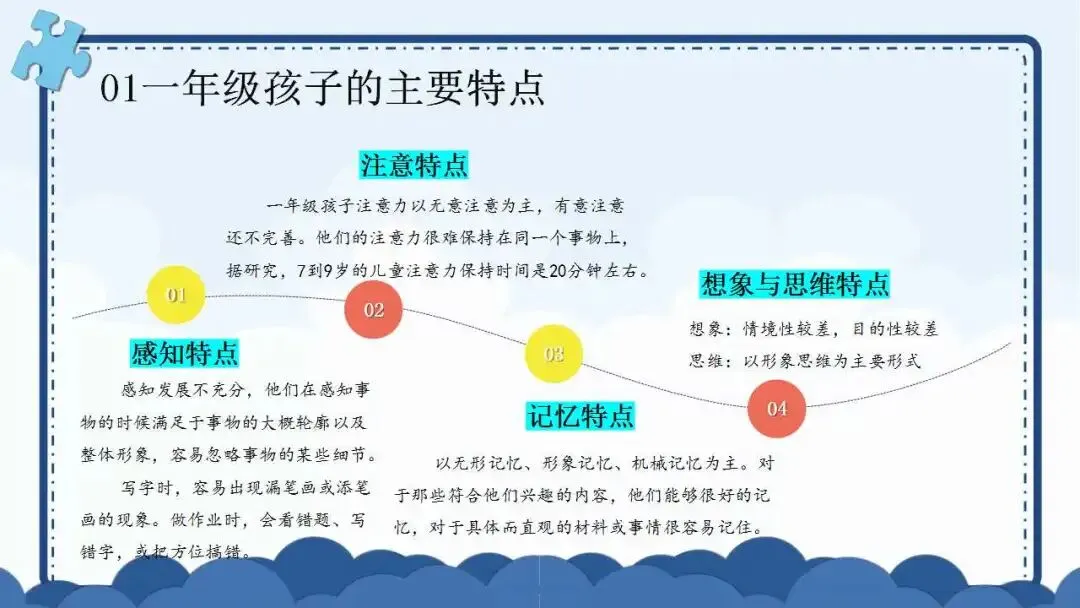 01一年级孩子的主要特点

注意特点

一年级孩子注意力以无意注意为主，有意注意还不完善。他们的注意力很难保持在同一个事物上，据研究，7到9岁的儿童注意力保持时间是20分钟左右。

01

02

03

04

感知特点

感知发展不充分，他们在感知事物的时候满足于事物的大概轮廓以及整体形象，容易忽略事物的某些细节。

写字时，容易出现漏笔画或添笔画的现象。做作业时，会看错题、写错字，或把方位搞错。

记忆特点

以无形记忆、形象记忆、机械记忆为主。对于那些符合他们兴趣的内容，他们能够很好的记忆，对于具体而直观的材料或事情很容易记住。

想象与思维特点

想象：情境性较差，目的性较差
思维：以形象思维为主要形式